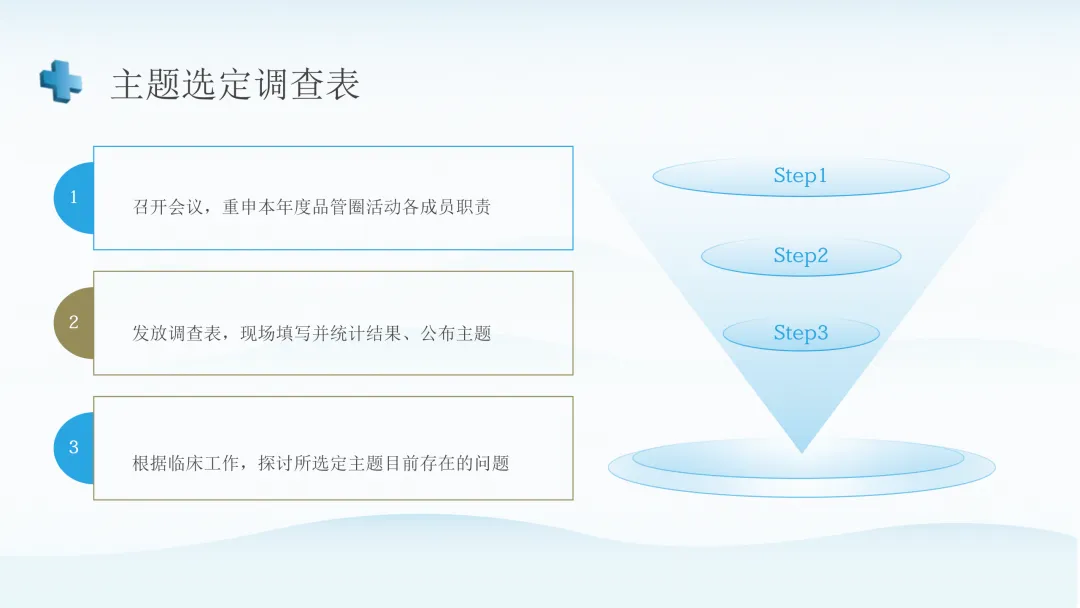 主题选定调查表

1

召开会议，重申本年度品管圈活动各成员职责

2

发放调查表，现场填写并统计结果、公布主题

3

根据临床工作，探讨所选定主题目前存在的问题

Step1

Step2

Step3